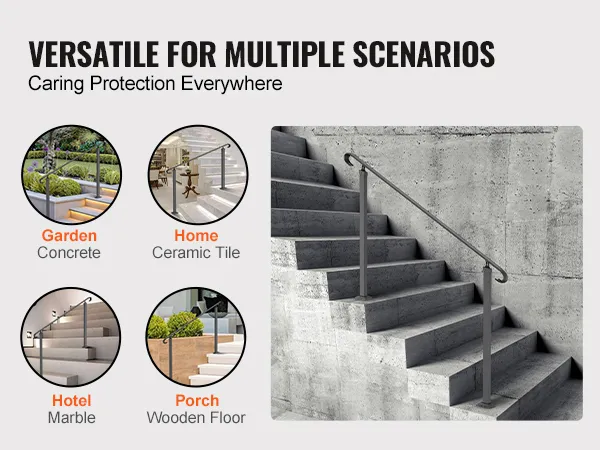 VERSATILE FOR MULTIPLE SCENARIOS
Caring Protection Everywhere

Garden
Concrete

Home
Ceramic Tile

Hotel
Marble

Porch
Wooden Floor